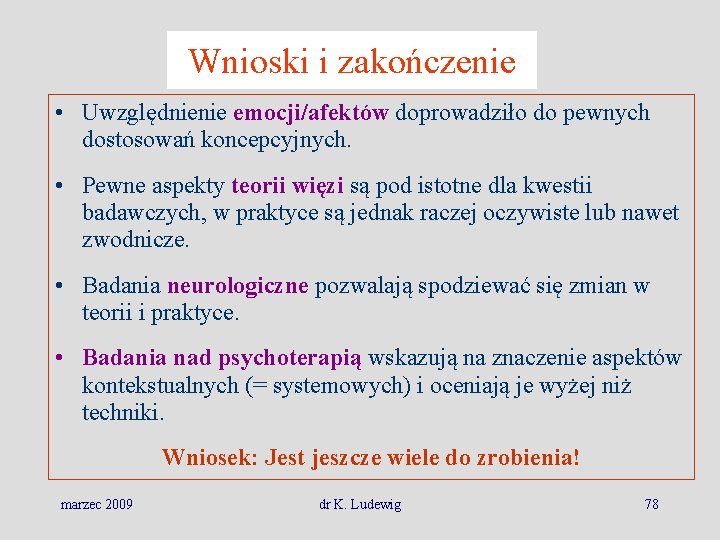 Wnioski i zakończenie

• Uwzględnienie emocji/afektów doprowadziło do pewnych dostosowań koncepcyjnych.

• Pewne aspekty teorii więzi są pod istotne dla kwestii badawczych, w praktyce są jednak raczej oczywiste lub nawet zwodnicze.

• Badania neurologiczne pozwalają spodziewać się zmian w teorii i praktyce.

• Badania nad psychoterapią wskazują na znaczenie aspektów kontekstualnych (= systemowych) i oceniają je wyżej niż techniki.

Wniosek: Jest jeszcze wiele do zrobienia!

marzec 2009

dr K. Ludewig

78